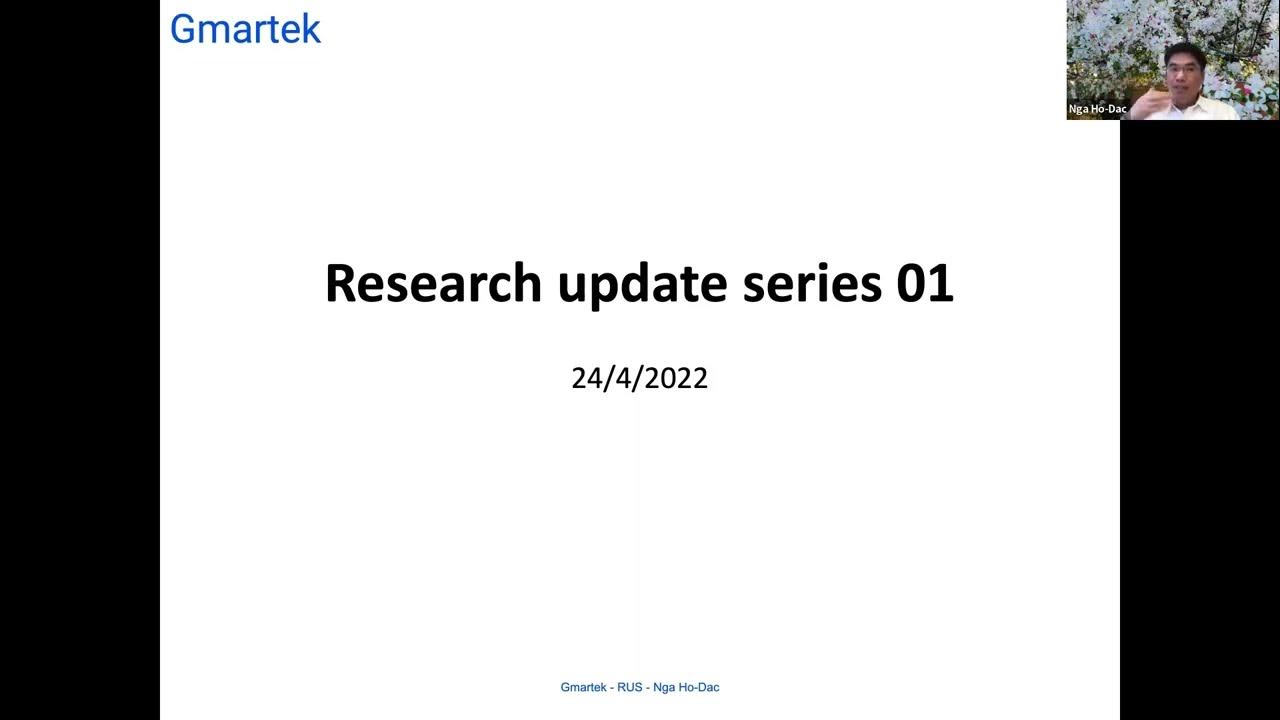 Gmartek

Nga Ho-Dac

Research update series 01

24/4/2022

Gmartek - RUS - Nga Ho-Dac